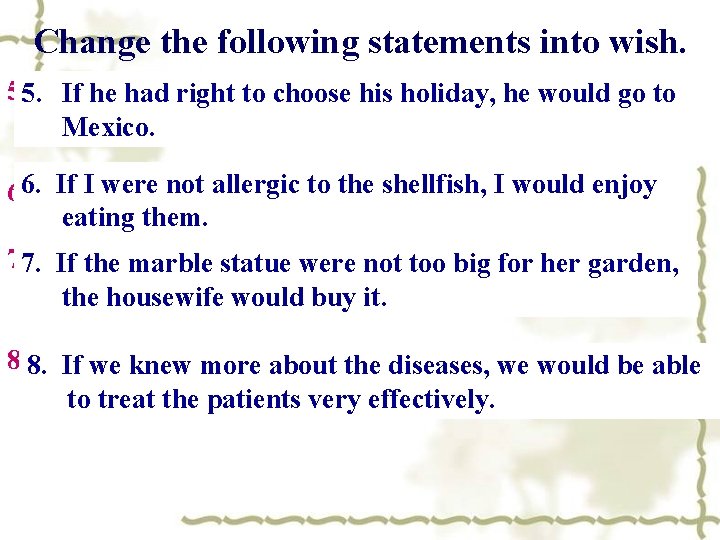 Change the following statements into wish.

5. If he had right to choose his holiday, he would go to Mexico.

6. If I were not allergic to the shellfish, I would enjoy eating them.

7. If the marble statue were not too big for her garden, the housewife would buy it.

8. If we knew more about the diseases, we would be able to treat the patients very effectively.